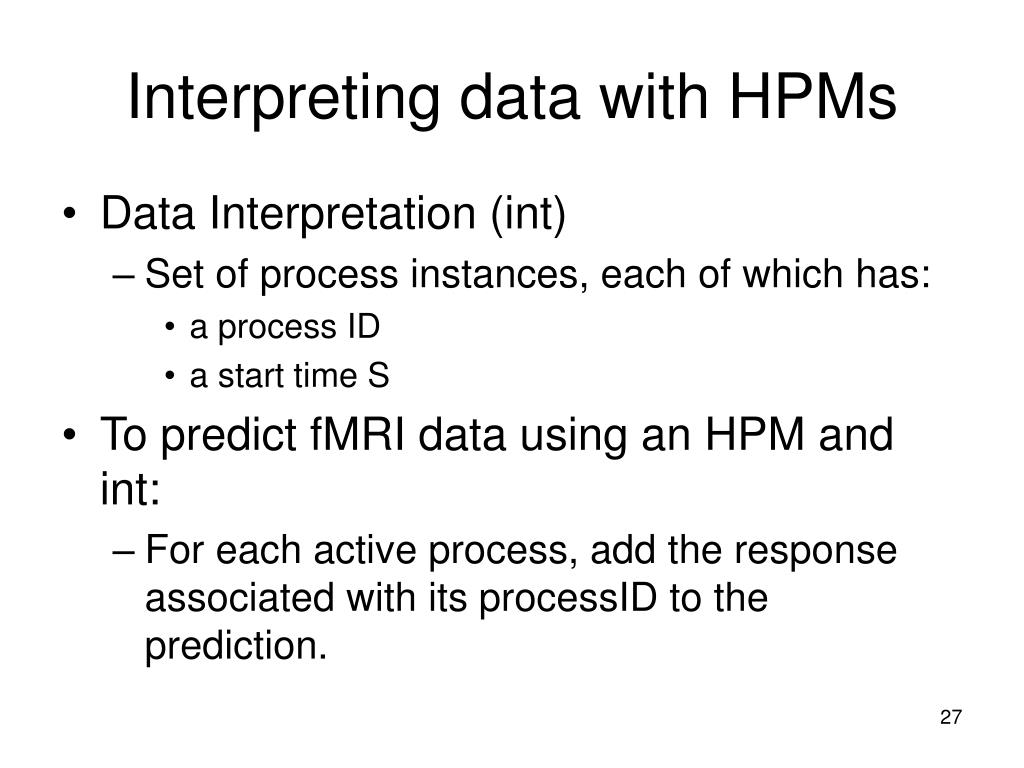 Interpreting data with HPMs

• Data Interpretation (int)
– Set of process instances, each of which has:
• a process ID
• a start time S
• To predict fMRI data using an HPM and int:
– For each active process, add the response associated with its processID to the prediction.

27